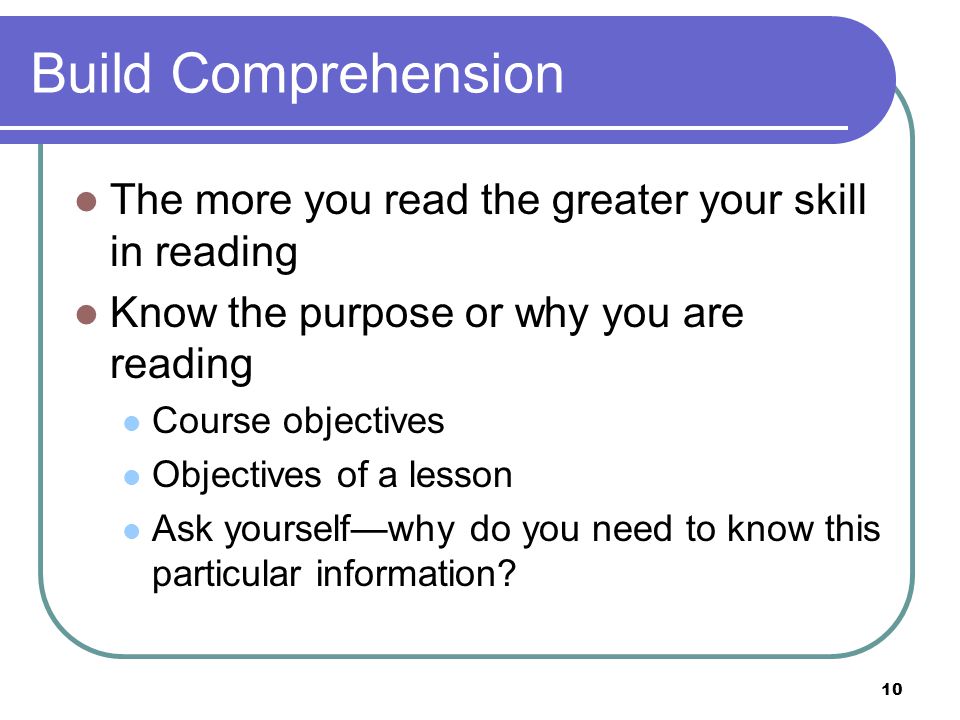 Build Comprehension

- The more you read the greater your skill in reading
- Know the purpose or why you are reading
  - Course objectives
  - Objectives of a lesson
  - Ask yourself—why do you need to know this particular information?

10